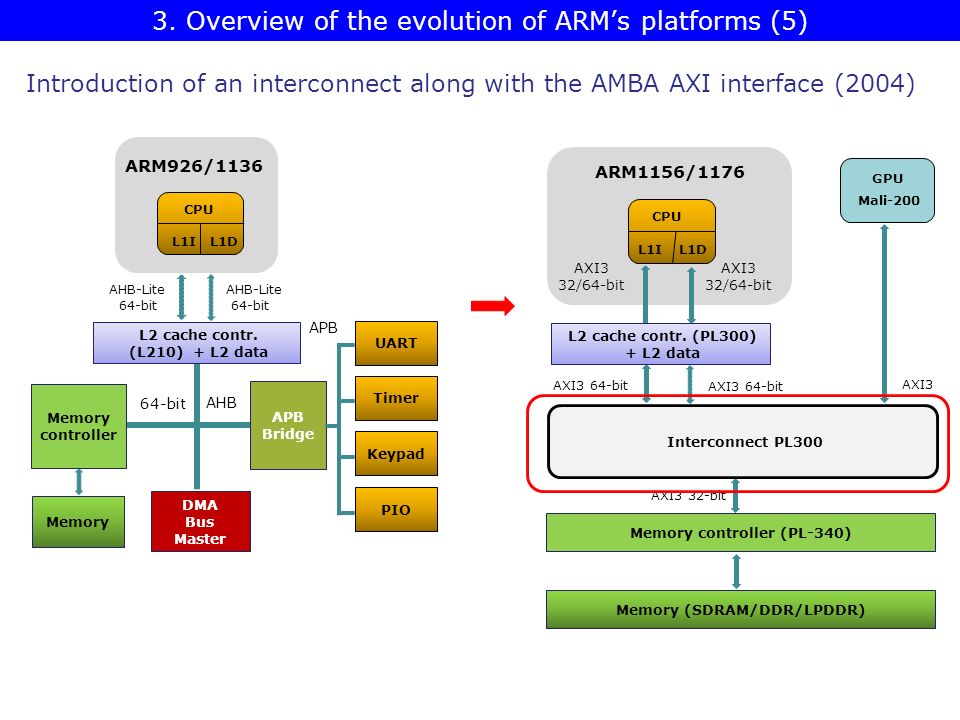 3. Overview of the evolution of ARM's platforms (5)

Introduction of an interconnect along with the AMBA AXI interface (2004)

ARM926/1136

CPU

L1I L1D

AHB-Lite 64-bit

AHB-Lite 64-bit

L2 cache contr. (L210) + L2 data

APB

UART

Timer

Keypad

PIO

Memory controller

64-bit

AHB

APB Bridge

Memory

DMA Bus Master

ARM1156/1176

CPU

L1I L1D

AXI3 32/64-bit

AXI3 32/64-bit

GPU Mali-200

L2 cache contr. (PL300) + L2 data

AXI3 64-bit

AXI3 64-bit

AXI3

Interconnect PL300

AXI3 32-bit

Memory controller (PL-340)

Memory (SDRAM/DDR/LPDDR)